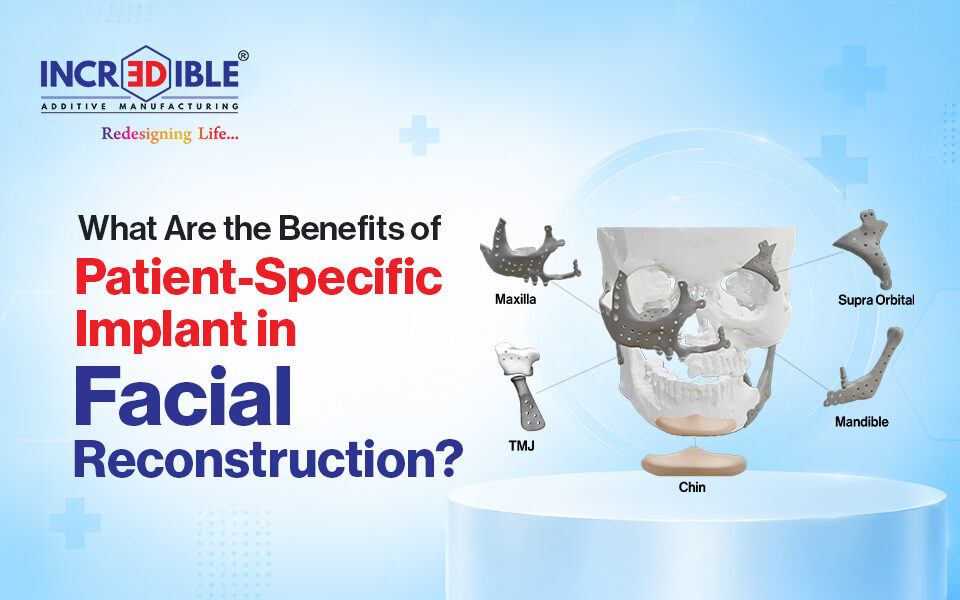 INCR3DIBLE®
ADDITIVE MANUFACTURING
Redesigning Life...

What Are the Benefits of Patient-Specific Implant in Facial Reconstruction?

Maxilla
Supra Orbital
TMJ
Mandible
Chin